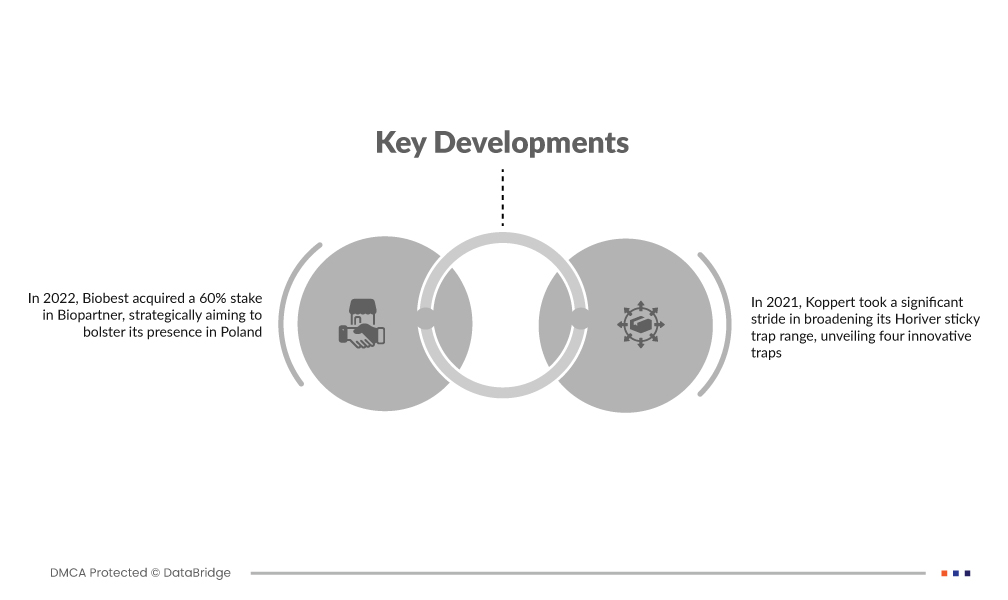 Key Developments

In 2022, Biobest acquired a 60% stake in Biopartner, strategically aiming to bolster its presence in Poland

In 2021, Koppert took a significant stride in broadening its Horiver sticky trap range, unveiling four innovative traps

DMCA Protected © DataBridge